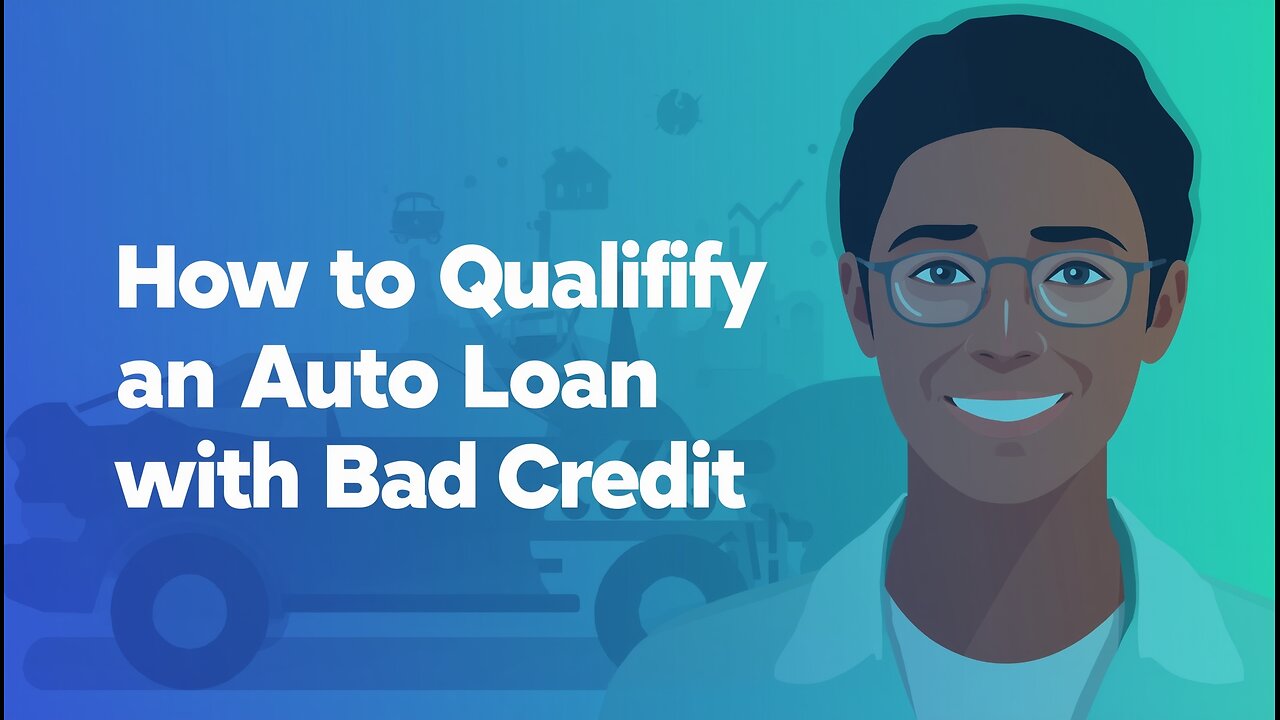 How to Qualifify an Auto Loan with Bad Credit